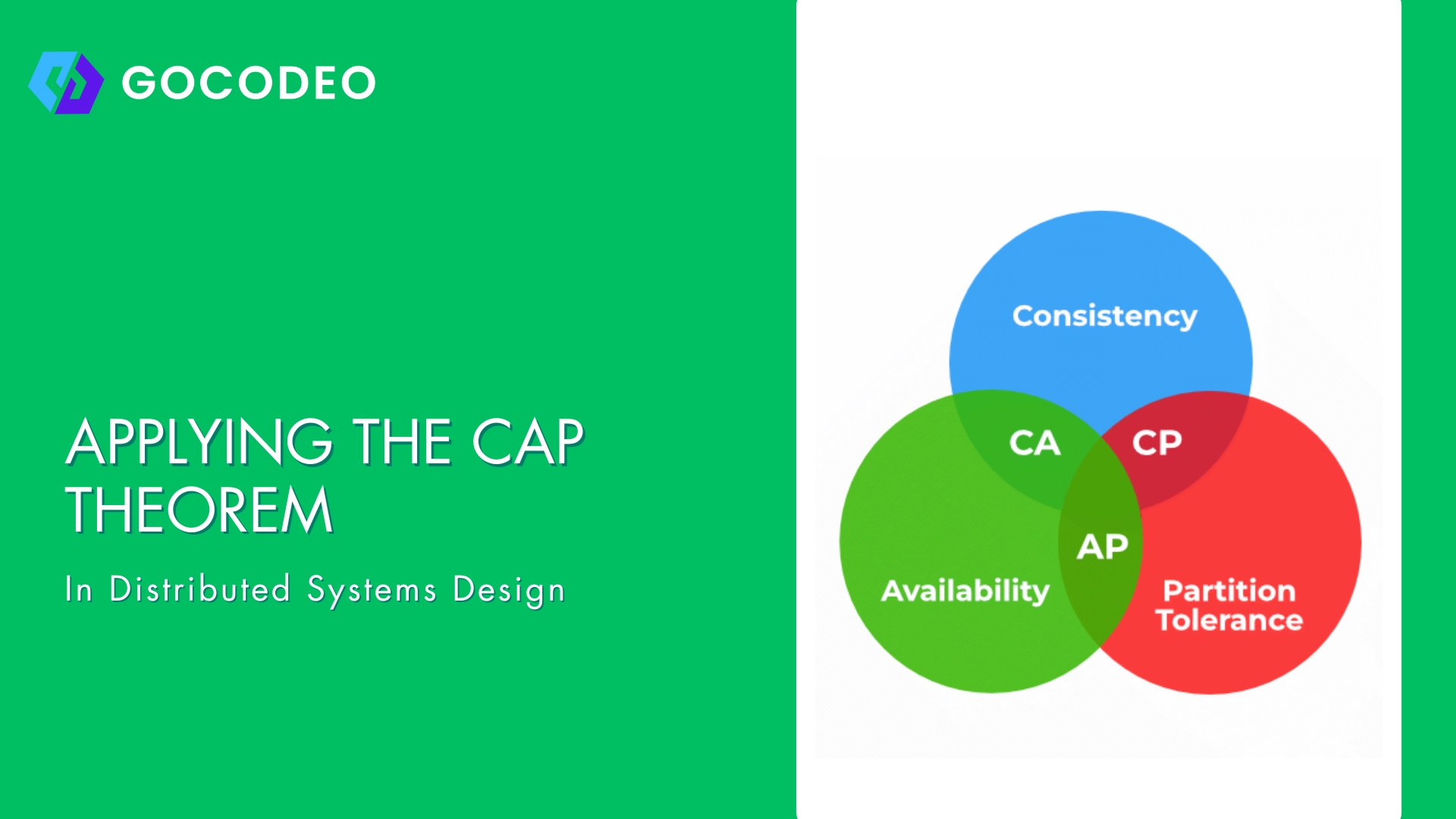 GOCODEO

APPLYING THE CAP THEOREM

In Distributed Systems Design

Consistency

CA

CP

AP

Availability

Partition Tolerance